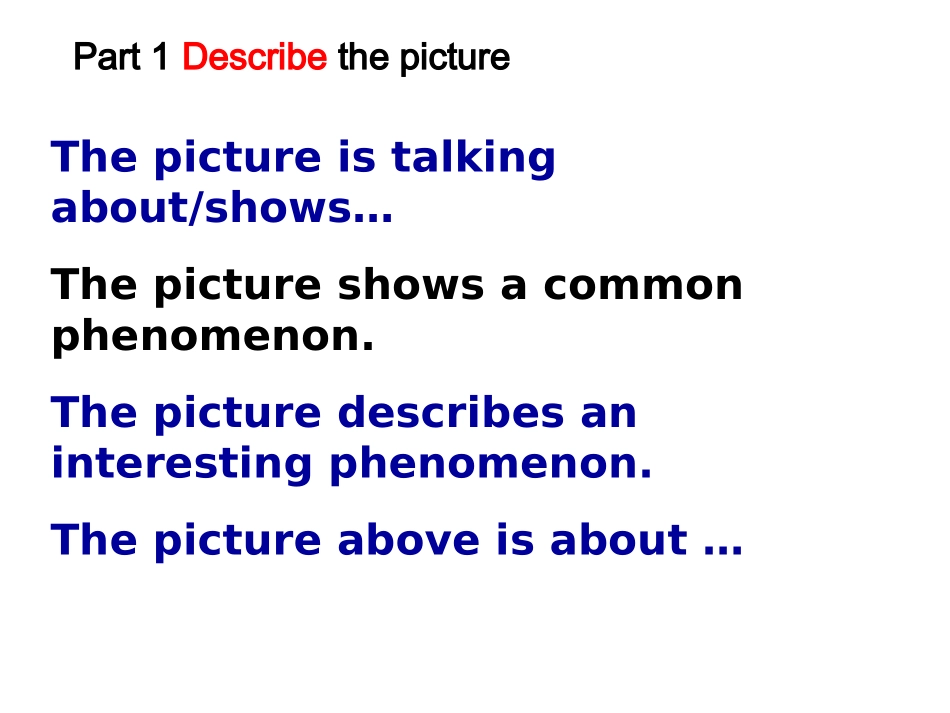 Part 1 Describe the picture

The picture is talking about/shows…

The picture shows a common phenomenon.

The picture describes an interesting phenomenon.

The picture above is about …